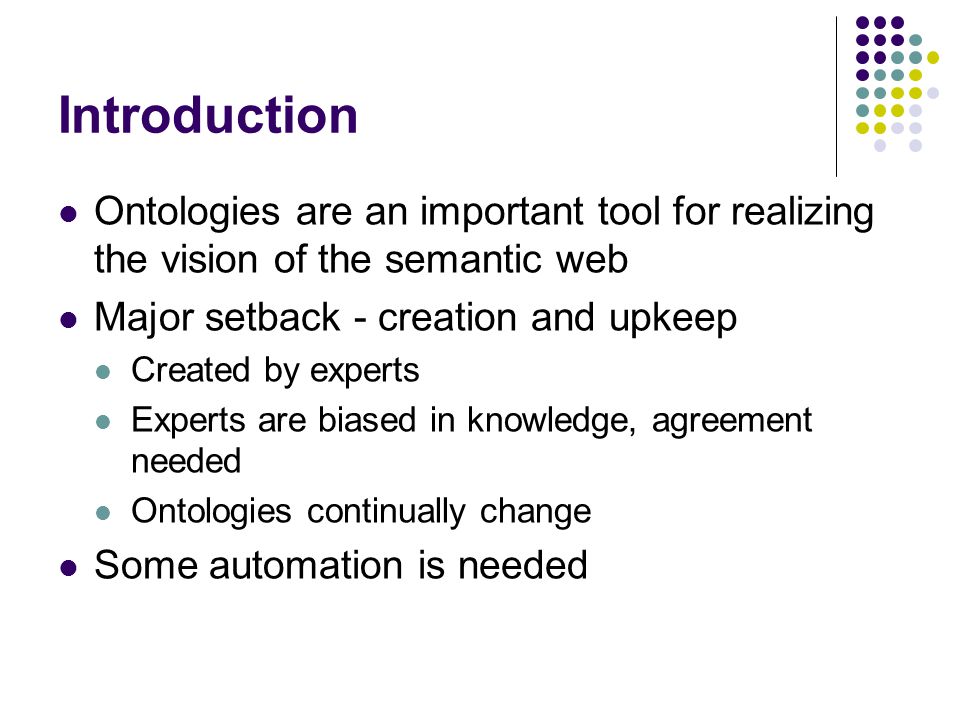 Introduction

- Ontologies are an important tool for realizing the vision of the semantic web
- Major setback - creation and upkeep
  - Created by experts
  - Experts are biased in knowledge, agreement needed
  - Ontologies continually change
- Some automation is needed